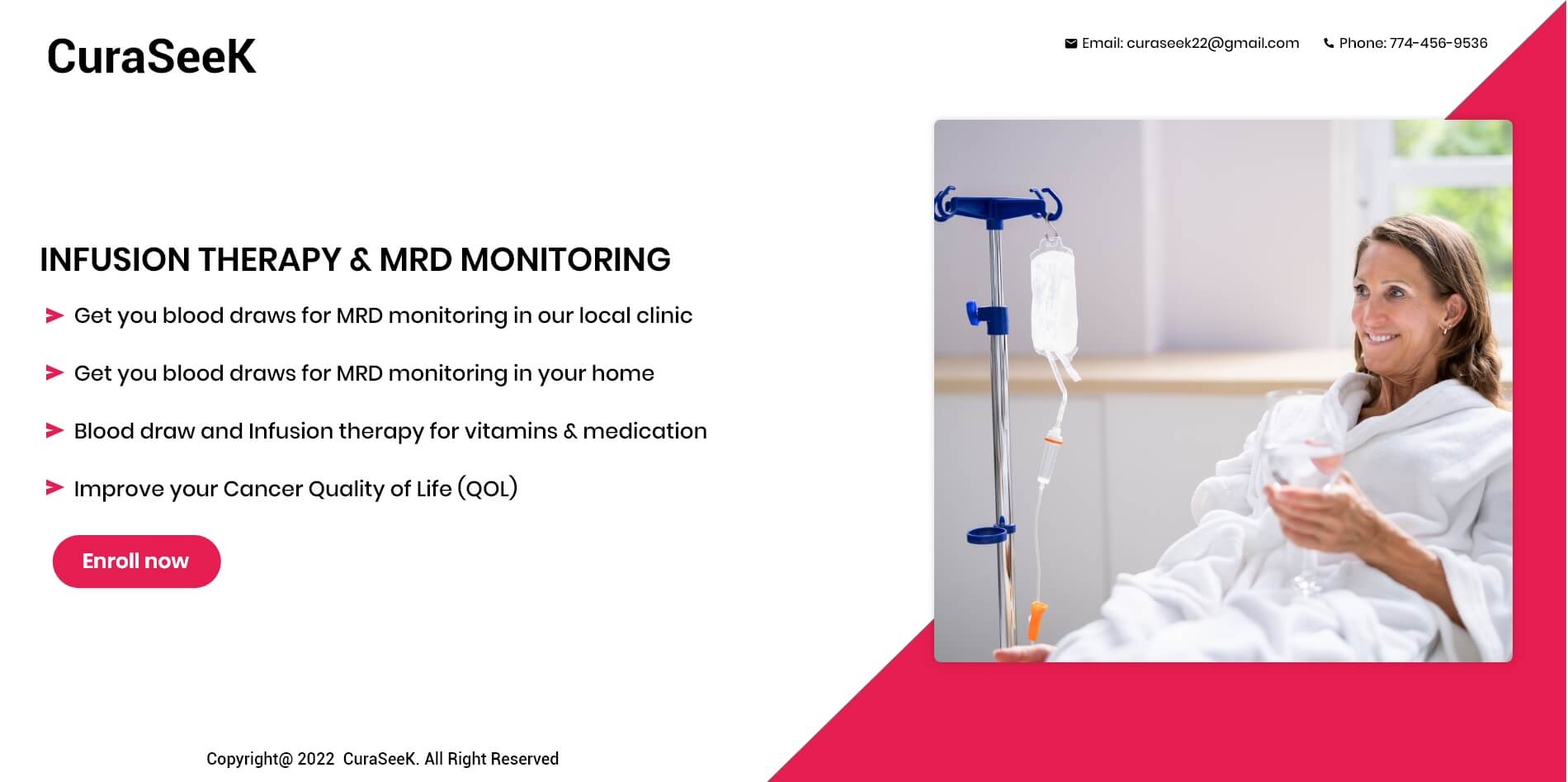 CuraSeeK

Email: curaseek22@gmail.com Phone: 774-456-9536

INFUSION THERAPY & MRD MONITORING

Get you blood draws for MRD monitoring in our local clinic

Get you blood draws for MRD monitoring in your home

Blood draw and Infusion therapy for vitamins & medication

Improve your Cancer Quality of Life (QOL)

Enroll now

Copyright@ 2022 CuraSeeK. All Right Reserved